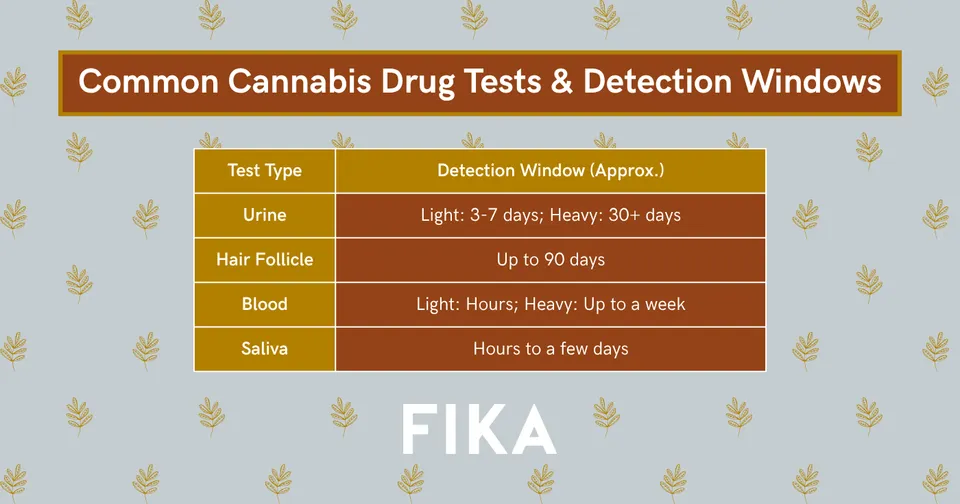 Common Cannabis Drug Tests & Detection Windows

| Test Type | Detection Window (Approx.) |
|---|---|
| Urine | Light: 3-7 days; Heavy: 30+ days |
| Hair Follicle | Up to 90 days |
| Blood | Light: Hours; Heavy: Up to a week |
| Saliva | Hours to a few days |

FIKA